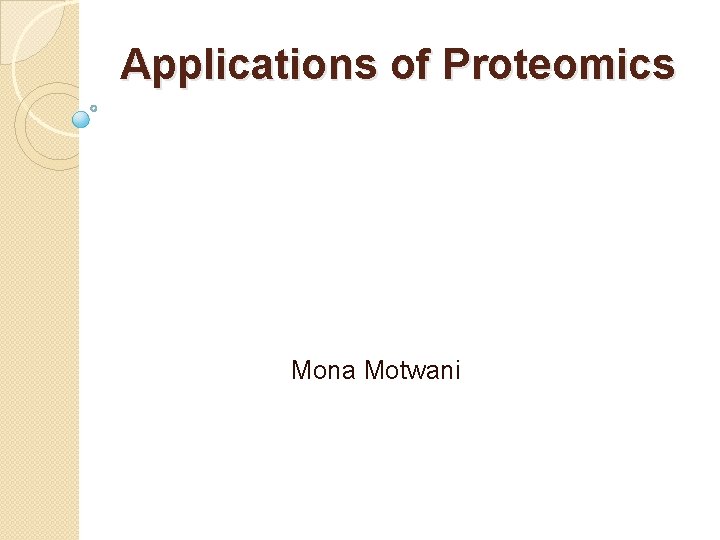 Applications of Proteomics

Mona Motwani